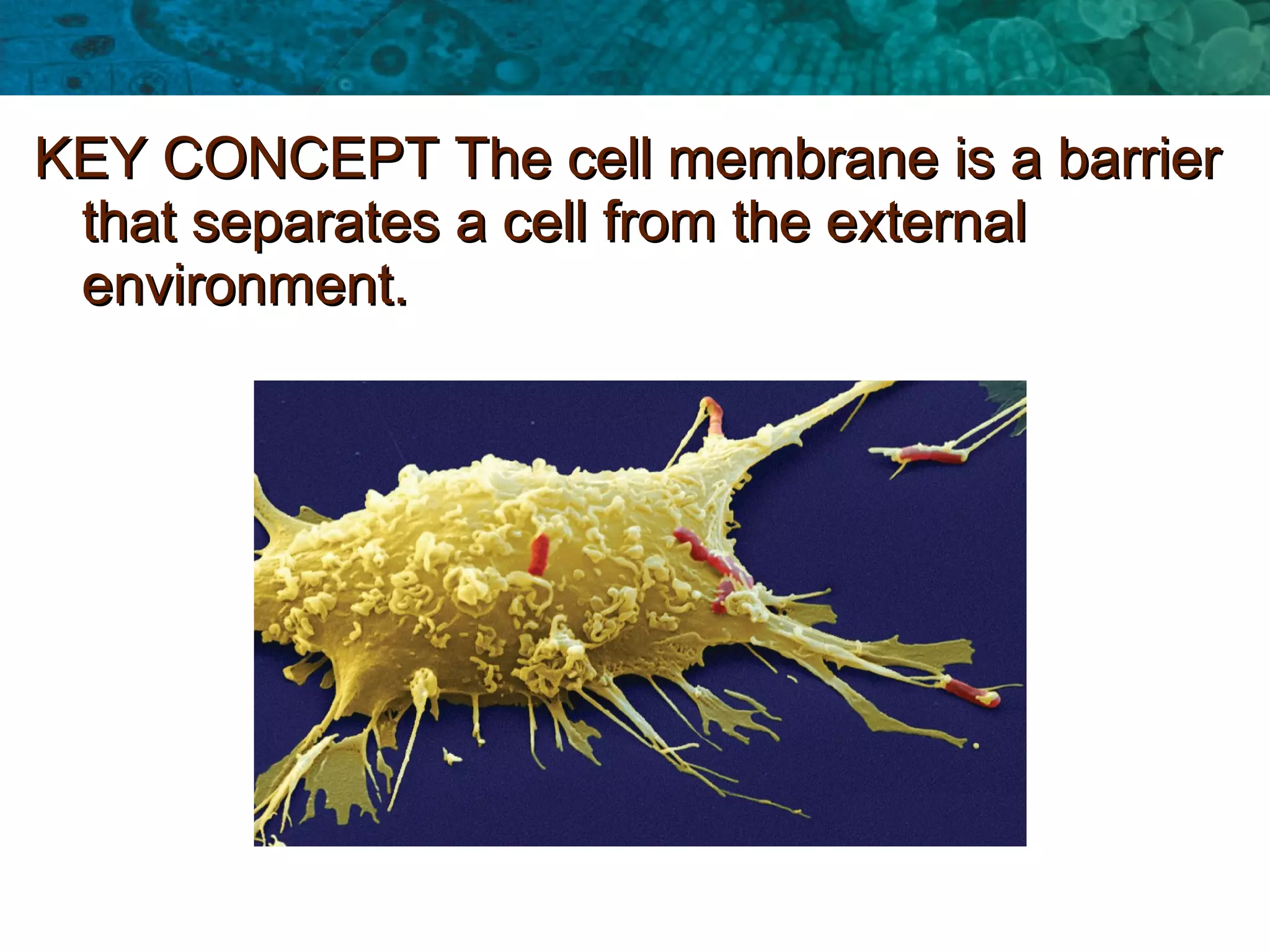 KEY CONCEPT The cell membrane is a barrier that separates a cell from the external environment.